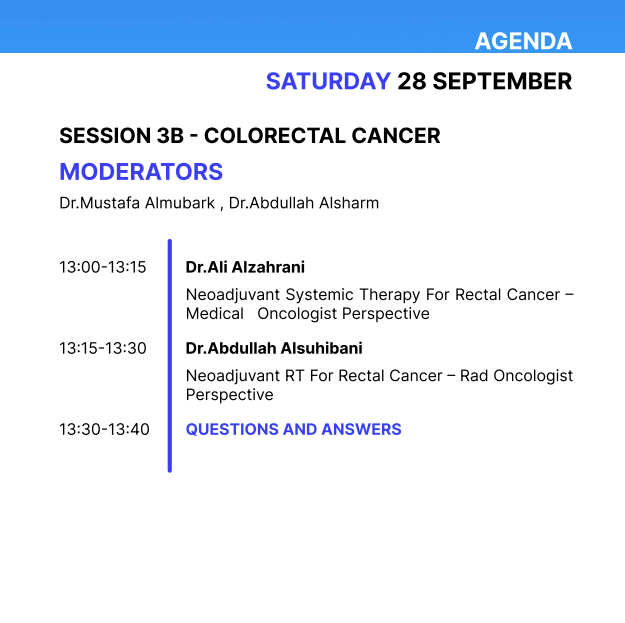 AGENDA

SATURDAY 28 SEPTEMBER

SESSION 3B - COLORECTAL CANCER

MODERATORS

Dr.Mustafa Almubark , Dr.Abdullah Alsharm

13:00-13:15

Dr.Ali Alzahrani

Neoadjuvant Systemic Therapy For Rectal Cancer – Medical Oncologist Perspective

13:15-13:30

Dr.Abdullah Alsuhibani

Neoadjuvant RT For Rectal Cancer – Rad Oncologist Perspective

13:30-13:40

QUESTIONS AND ANSWERS